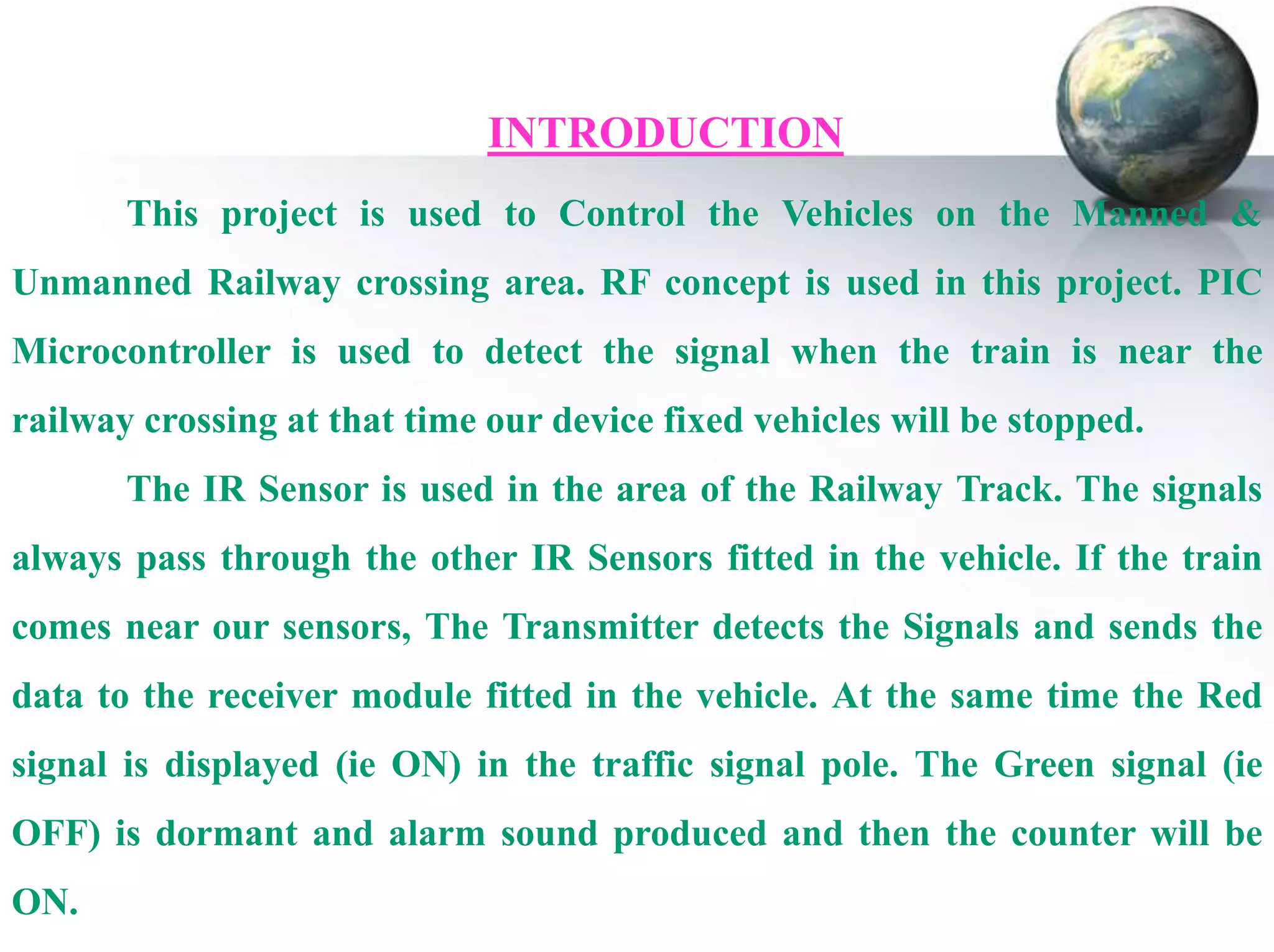 INTRODUCTION

This project is used to Control the Vehicles on the Manned & Unmanned Railway crossing area. RF concept is used in this project. PIC Microcontroller is used to detect the signal when the train is near the railway crossing at that time our device fixed vehicles will be stopped.

The IR Sensor is used in the area of the Railway Track. The signals always pass through the other IR Sensors fitted in the vehicle. If the train comes near our sensors, The Transmitter detects the Signals and sends the data to the receiver module fitted in the vehicle. At the same time the Red signal is displayed (ie ON) in the traffic signal pole. The Green signal (ie OFF) is dormant and alarm sound produced and then the counter will be ON.